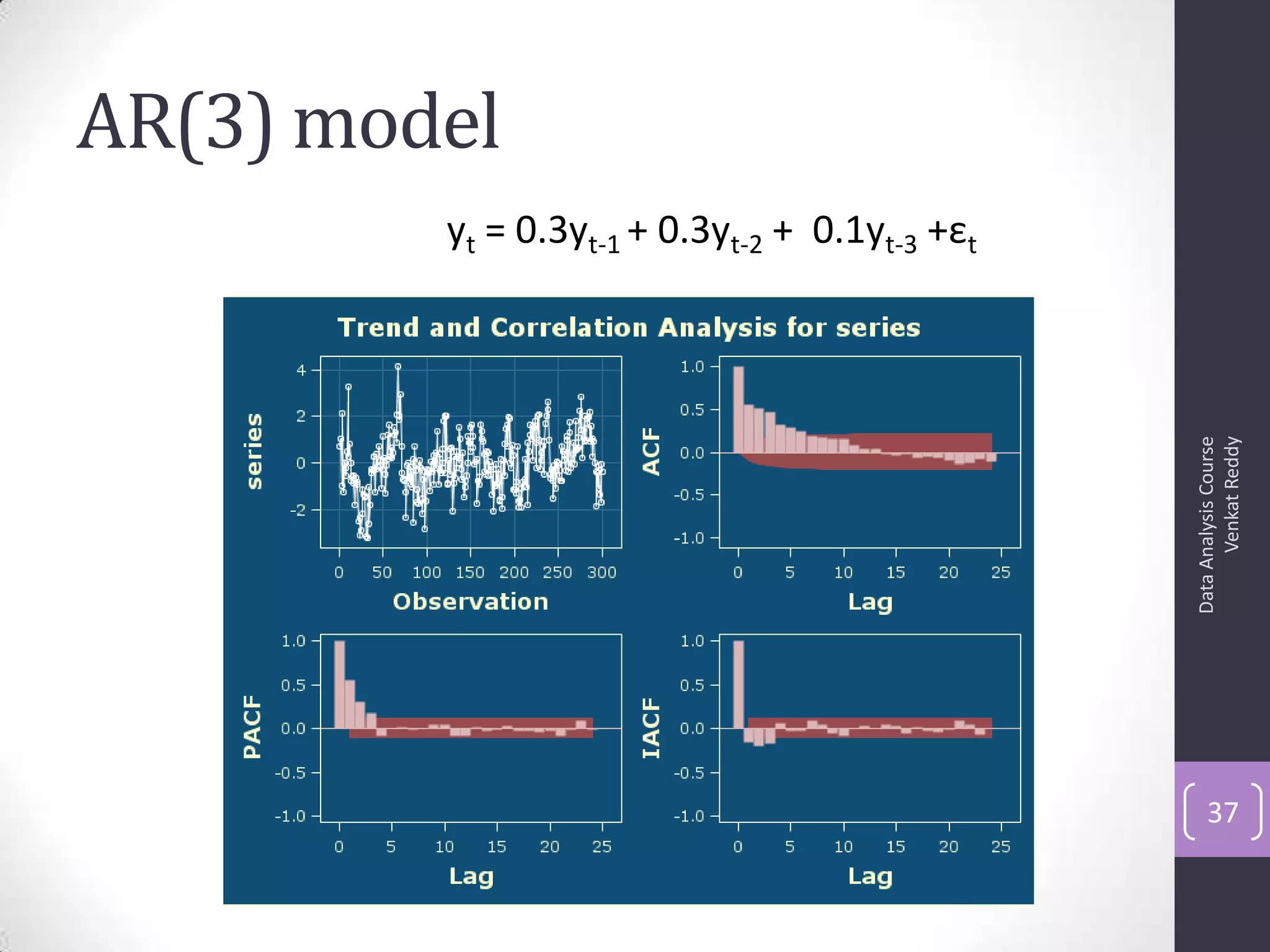 AR(3) model

$y_t = 0.3y_{t-1} + 0.3y_{t-2} + 0.1y_{t-3} + \varepsilon_t$

Trend and Correlation Analysis for series

series

4
2
0
-2

0 50 100 150 200 250 300

Observation

ACF

1.0
0.5
0.0
-0.5
-1.0

0 5 10 15 20 25

Lag

PACF

1.0
0.5
0.0
-0.5
-1.0

0 5 10 15 20 25

Lag

IACF

1.0
0.5
0.0
-0.5
-1.0

0 5 10 15 20 25

Lag

Data Analysis Course
Venkat Reddy

37